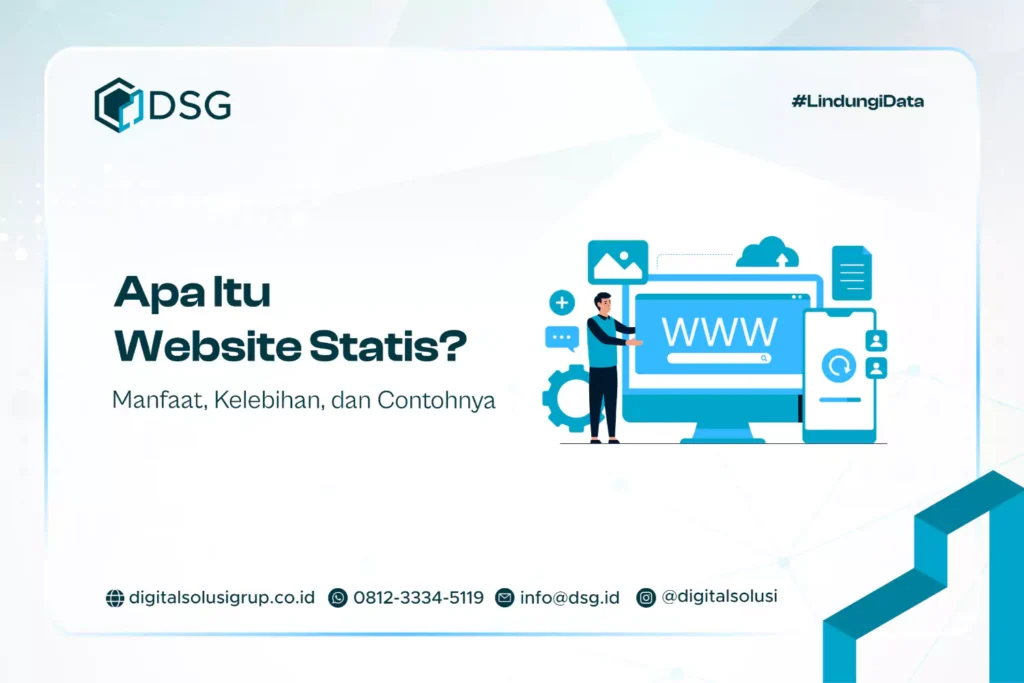 DSG

#LindungiData

Apa Itu Website Statis?

Manfaat, Kelebihan, dan Contohnya

WWW

digitalsolusigrup.co.id 0812-3334-5119 info@dsg.id @digitalsolusi